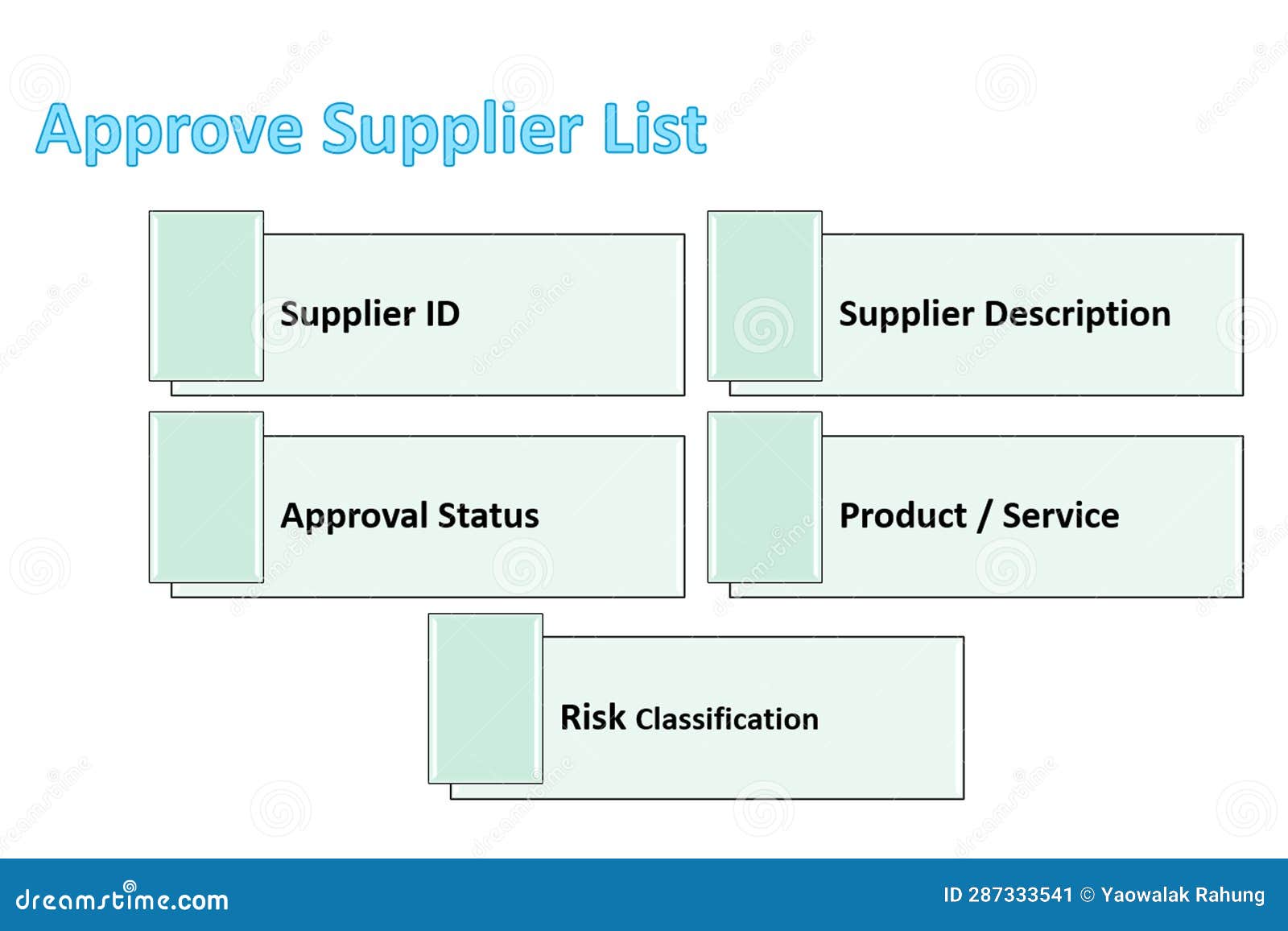 Approve Supplier List

Supplier ID

Supplier Description

Approval Status

Product / Service

Risk Classification

dreamstime.com

ID 287333541 © Yaowalak Rahung